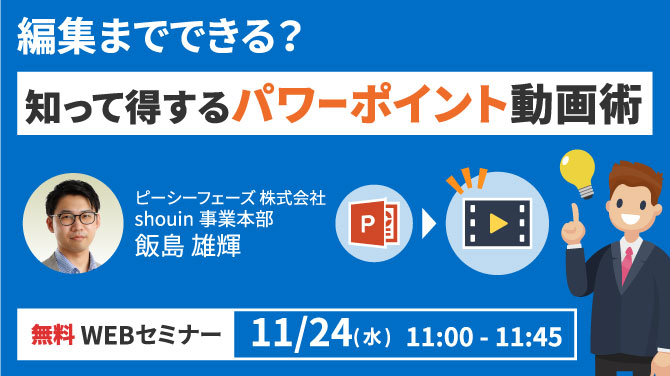 編集までできる？

知って得するパワーポイント動画術

ピーシーフェーズ 株式会社
shouin 事業本部
飯島 雄輝

P

無料 WEBセミナー

11/24(水) 11:00 - 11:45